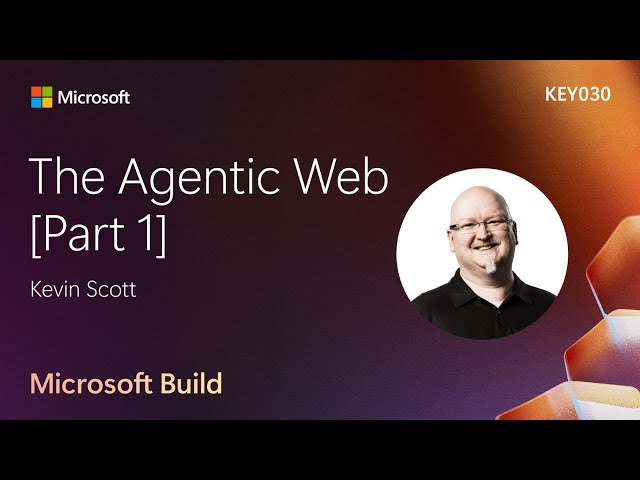 Microsoft

KEY030

The Agentic Web [Part 1]

Kevin Scott

Microsoft Build